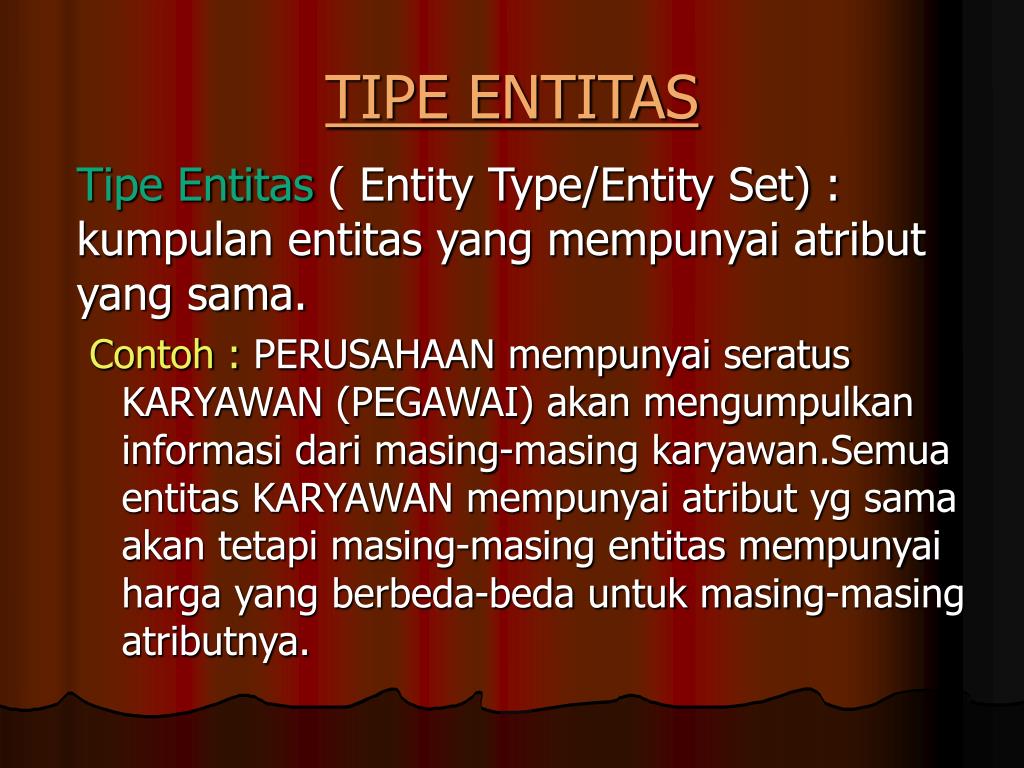 TIPE ENTITAS

Tipe Entitas ( Entity Type/Entity Set) : kumpulan entitas yang mempunyai atribut yang sama.

Contoh : PERUSAHAAN mempunyai seratus KARYAWAN (PEGAWAI) akan mengumpulkan informasi dari masing-masing karyawan.Semua entitas KARYAWAN mempunyai atribut yg sama akan tetapi masing-masing entitas mempunyai harga yang berbeda-beda untuk masing-masing atributnya.